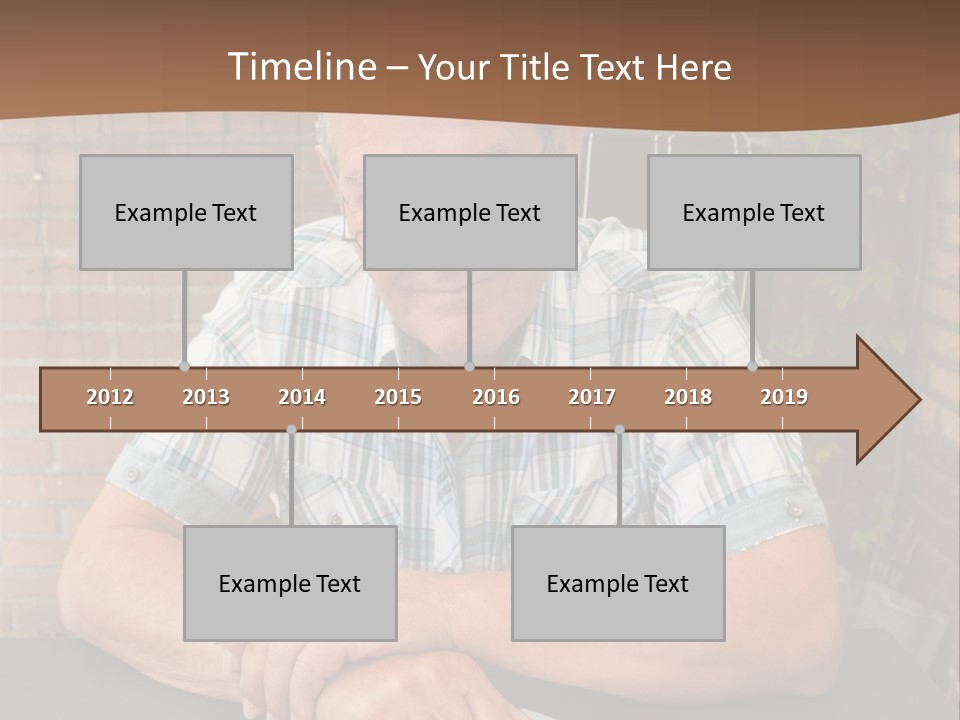 Timeline – Your Title Text Here

Example Text

Example Text

Example Text

2012 2013 2014 2015 2016 2017 2018 2019

Example Text

Example Text